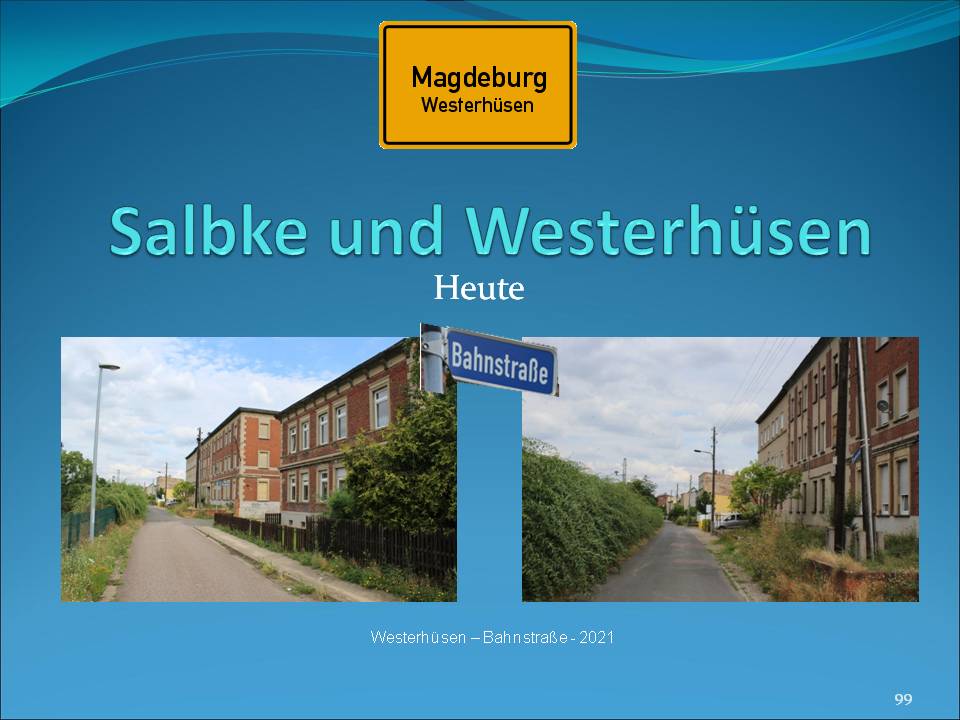 Magdeburg
Westerhüsen

Salbke und Westerhüsen

Heute

Bahnstraße

Westerhüsen – Bahnstraße - 2021

99